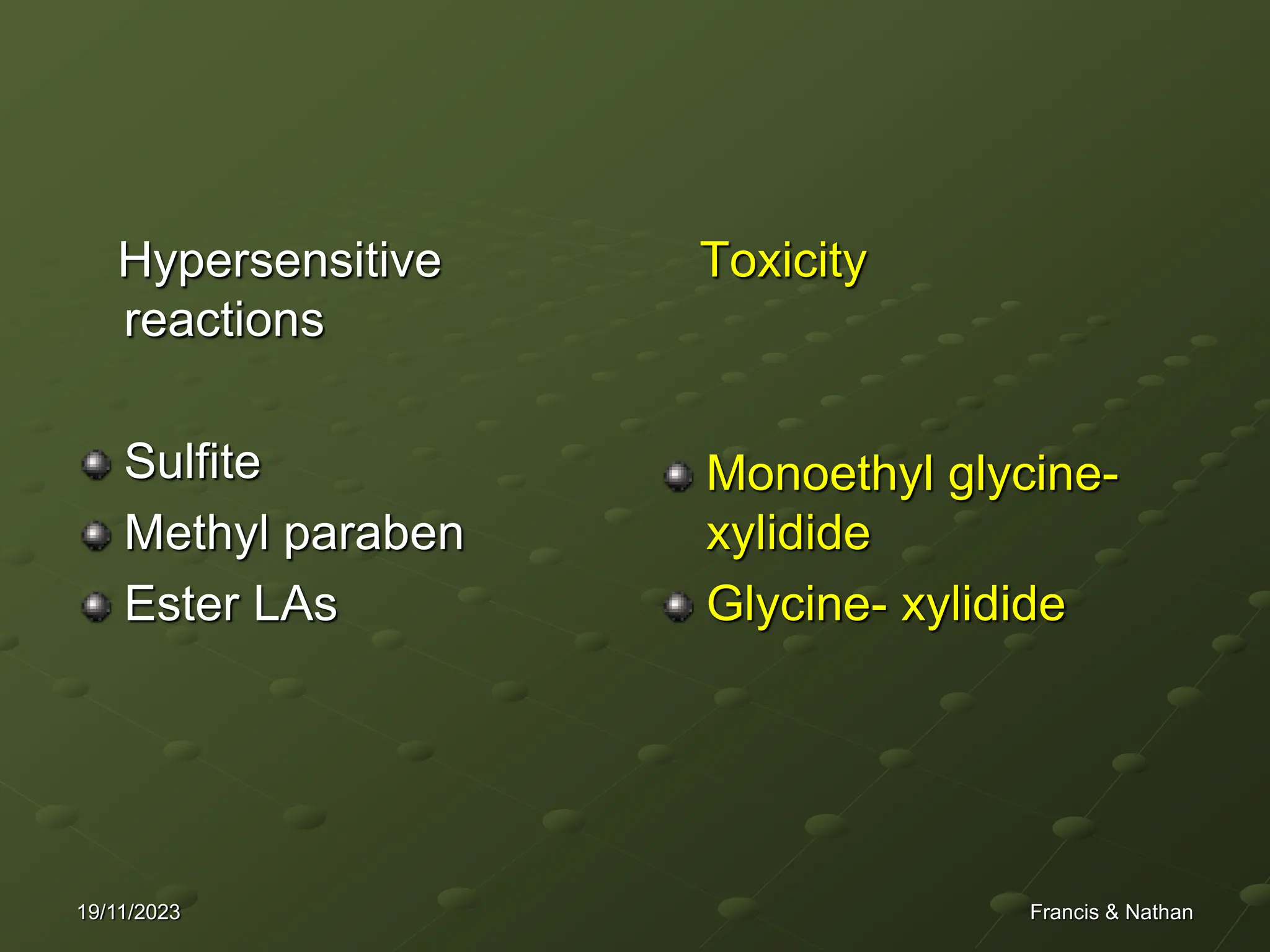 Hypersensitive reactions

Sulfite
Methyl paraben
Ester LAs

Toxicity

Monoethyl glycine-xylidide
Glycine- xylidide

19/11/2023

Francis & Nathan